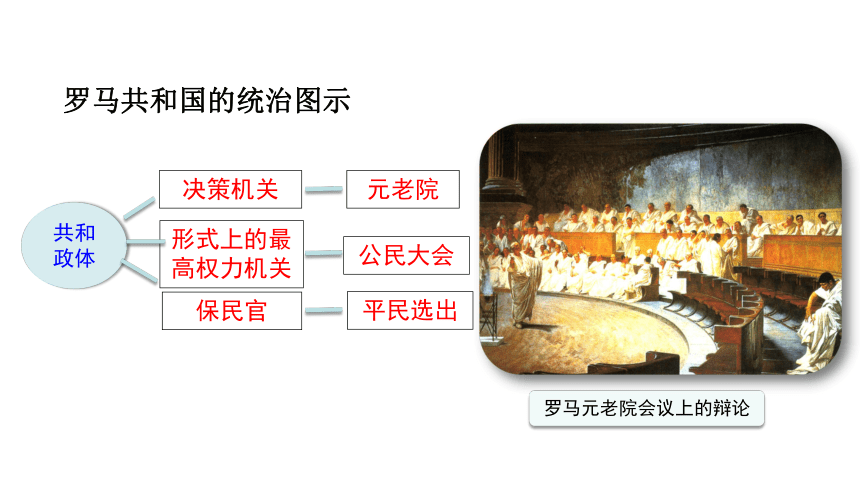 罗马共和国的统治图示

共和政体

决策机关

元老院

形式上的最高权力机关

公民大会

保民官

平民选出

罗马元老院会议上的辩论